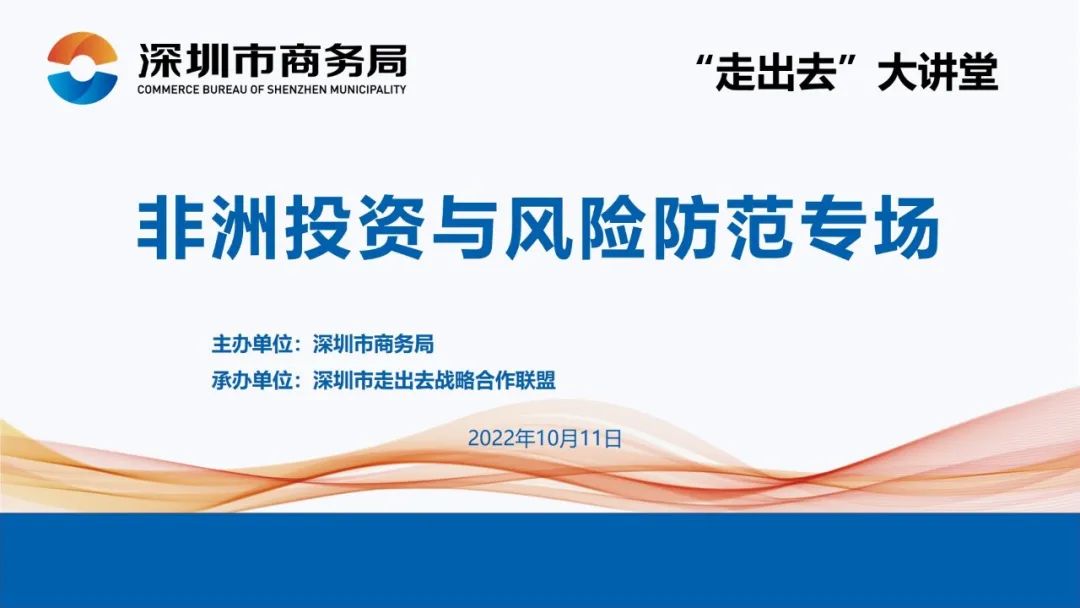 深圳市商务局
COMMERCE BUREAU OF SHENZHEN MUNICIPALITY

“走出去”大讲堂

非洲投资与风险防范专场

主办单位：深圳市商务局
承办单位：深圳市走出去战略合作联盟

2022年10月11日